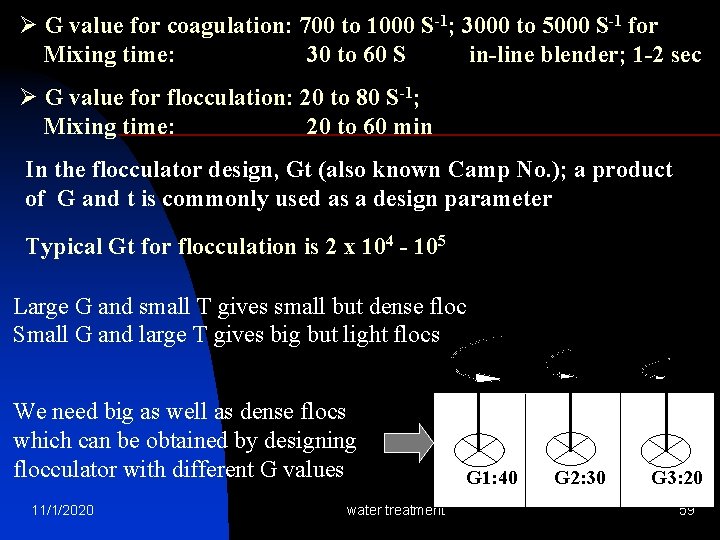 ➢ G value for coagulation: 700 to 1000 $S^{-1}$; 3000 to 5000 $S^{-1}$ for
Mixing time: 30 to 60 S in-line blender; 1-2 sec

➢ G value for flocculation: 20 to 80 $S^{-1}$;
Mixing time: 20 to 60 min

In the flocculator design, Gt (also known Camp No.); a product of G and t is commonly used as a design parameter

Typical Gt for flocculation is 2 x $10^4$ - $10^5$

Large G and small T gives small but dense floc
Small G and large T gives big but light flocs

We need big as well as dense flocs which can be obtained by designing flocculator with different G values

G1:40
G2:30
G3:20

11/1/2020
water treatment
59